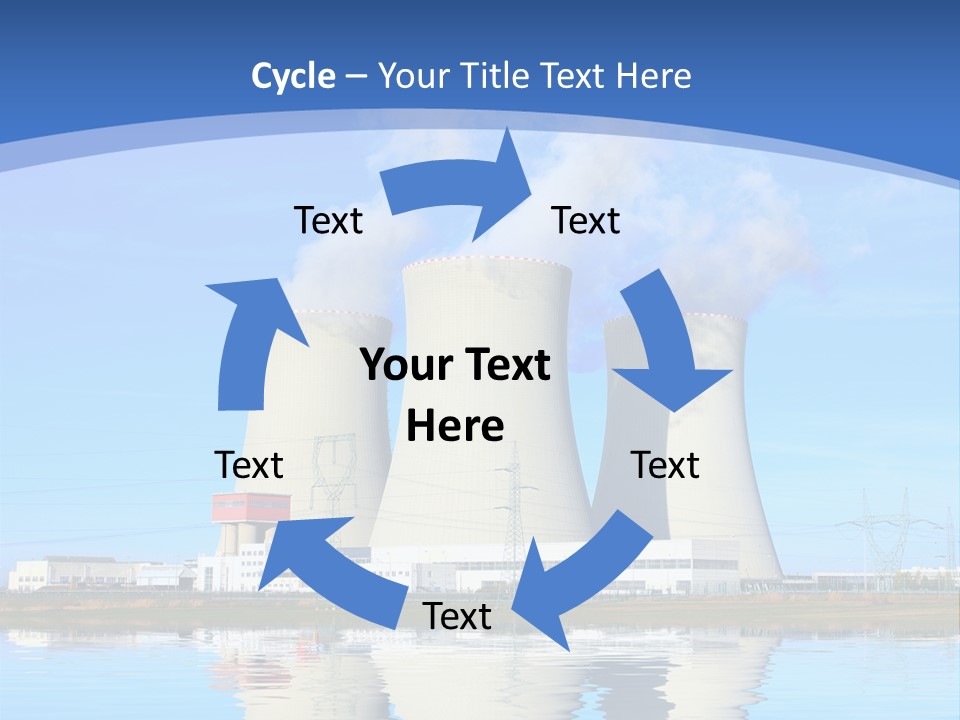 Cycle – Your Title Text Here

Text

Text

Your Text Here

Text

Text

Text